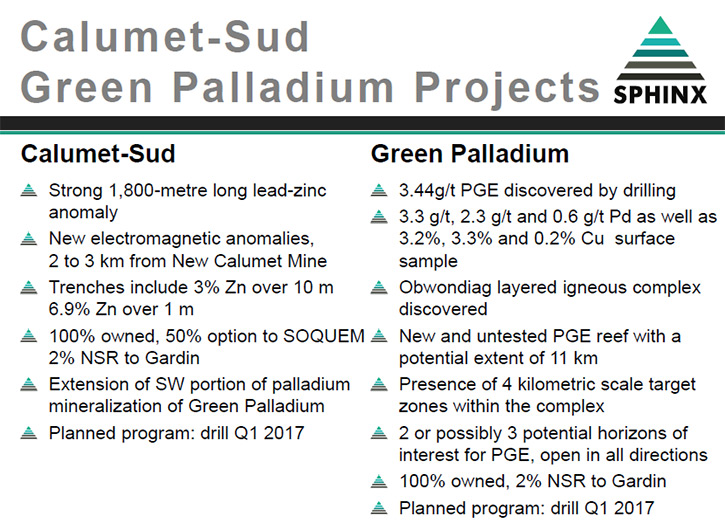 Calumet-Sud
Green Palladium Projects

SPHINX

Calumet-Sud

Strong 1,800-metre long lead-zinc anomaly

New electromagnetic anomalies, 2 to 3 km from New Calumet Mine

Trenches include 3% Zn over 10 m 6.9% Zn over 1 m

100% owned, 50% option to SOQUEM 2% NSR to Gardin

Extension of SW portion of palladium mineralization of Green Palladium

Planned program: drill Q1 2017

Green Palladium

3.44g/t PGE discovered by drilling

3.3 g/t, 2.3 g/t and 0.6 g/t Pd as well as 3.2%, 3.3% and 0.2% Cu surface sample

Obwondiag layered igneous complex discovered

New and untested PGE reef with a potential extent of 11 km

Presence of 4 kilometric scale target zones within the complex

2 or possibly 3 potential horizons of interest for PGE, open in all directions

100% owned, 2% NSR to Gardin

Planned program: drill Q1 2017